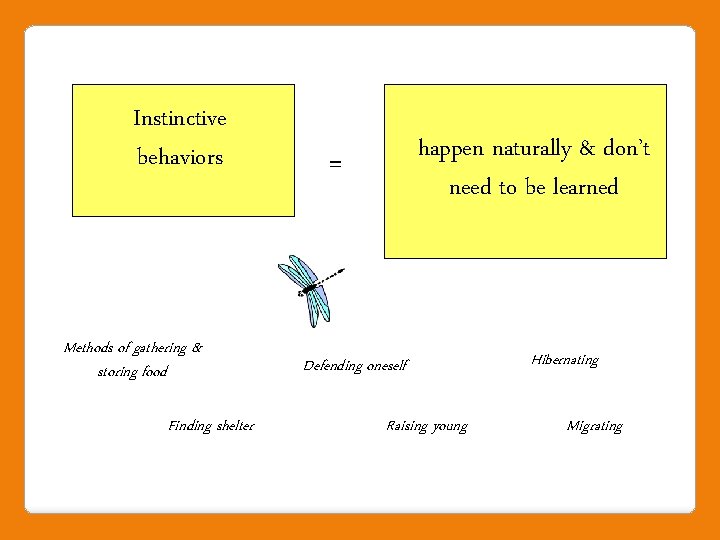 Instinctive behaviors

=

happen naturally & don't need to be learned

Methods of gathering & storing food

Defending oneself

Hibernating

Finding shelter

Raising young

Migrating